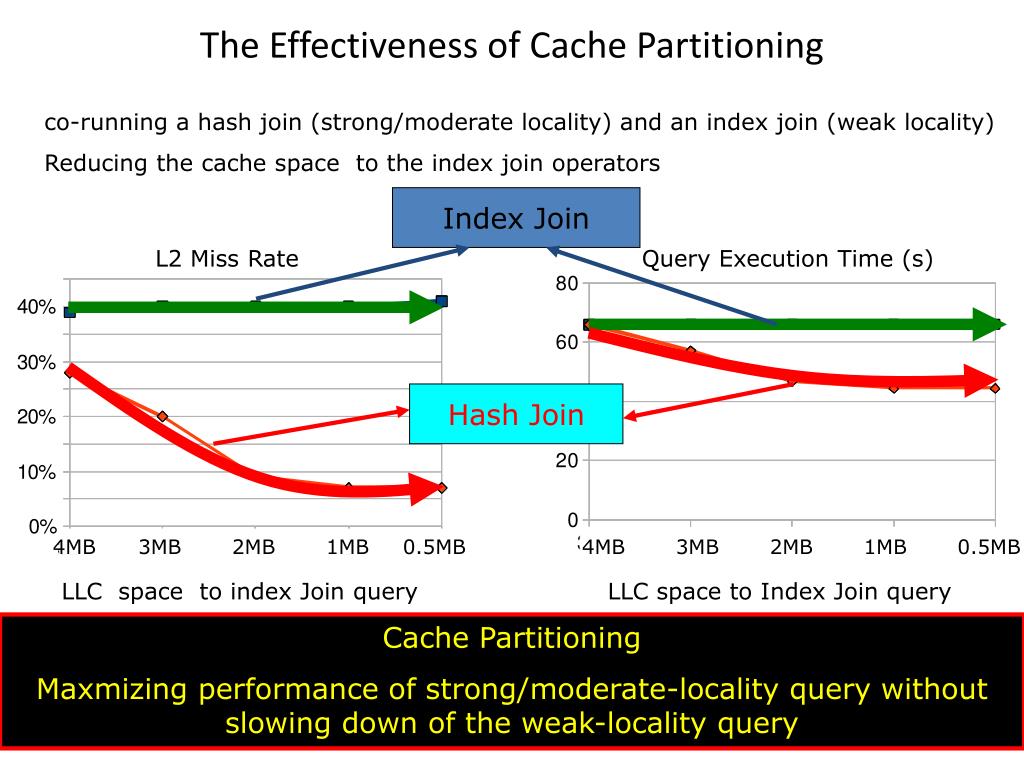 The Effectiveness of Cache Partitioning

co-running a hash join (strong/moderate locality) and an index join (weak locality)

Reducing the cache space to the index join operators

Index Join

L2 Miss Rate

40%
30%
20%
10%
0%

4MB 3MB 2MB 1MB 0.5MB

LLC space to index Join query

Hash Join

Query Execution Time (s)

80
60
20
0

4MB 3MB 2MB 1MB 0.5MB

LLC space to Index Join query

Cache Partitioning

Maxmizing performance of strong/moderate-locality query without slowing down of the weak-locality query